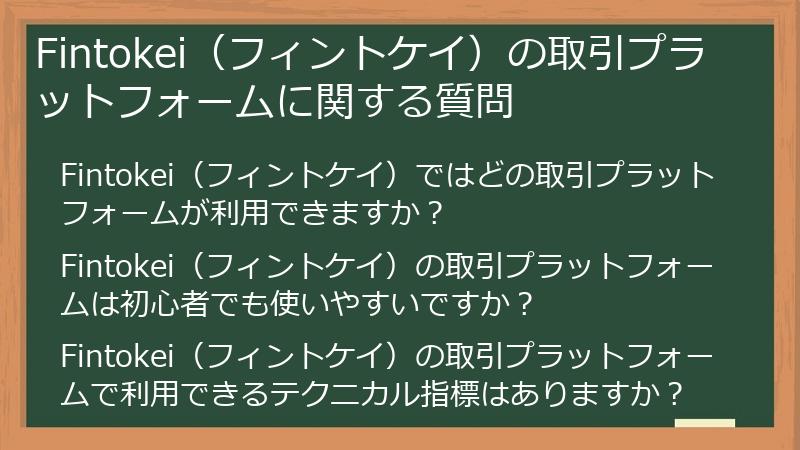 Fintokei（フィントケイ）の取引プラットフォームに関する質問

Fintokei（フィントケイ）ではどの取引プラットフォームが利用できますか？

Fintokei（フィントケイ）の取引プラットフォームは初心者でも使いやすいですか？

Fintokei（フィントケイ）の取引プラットフォームで利用できるテクニカル指標はありますか？